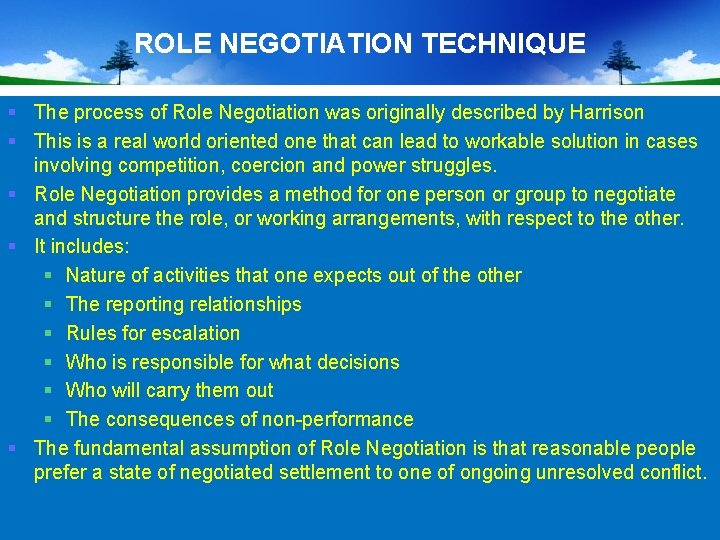 ROLE NEGOTIATION TECHNIQUE

- The process of Role Negotiation was originally described by Harrison
- This is a real world oriented one that can lead to workable solution in cases involving competition, coercion and power struggles.
- Role Negotiation provides a method for one person or group to negotiate and structure the role, or working arrangements, with respect to the other.
- It includes:
  - Nature of activities that one expects out of the other
  - The reporting relationships
  - Rules for escalation
  - Who is responsible for what decisions
  - Who will carry them out
  - The consequences of non-performance
- The fundamental assumption of Role Negotiation is that reasonable people prefer a state of negotiated settlement to one of ongoing unresolved conflict.